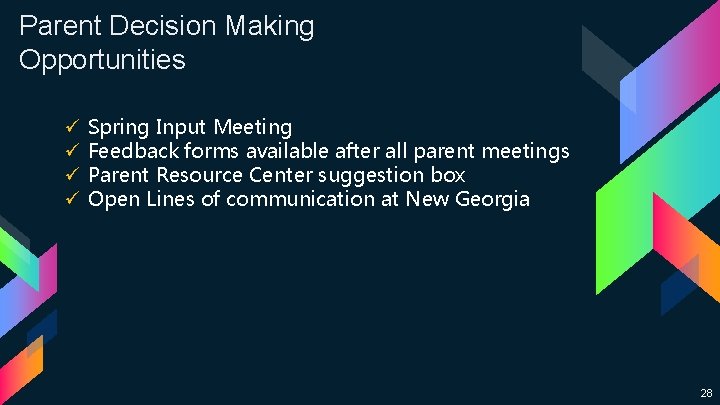 Parent Decision Making Opportunities

✓ Spring Input Meeting
✓ Feedback forms available after all parent meetings
✓ Parent Resource Center suggestion box
✓ Open Lines of communication at New Georgia

28